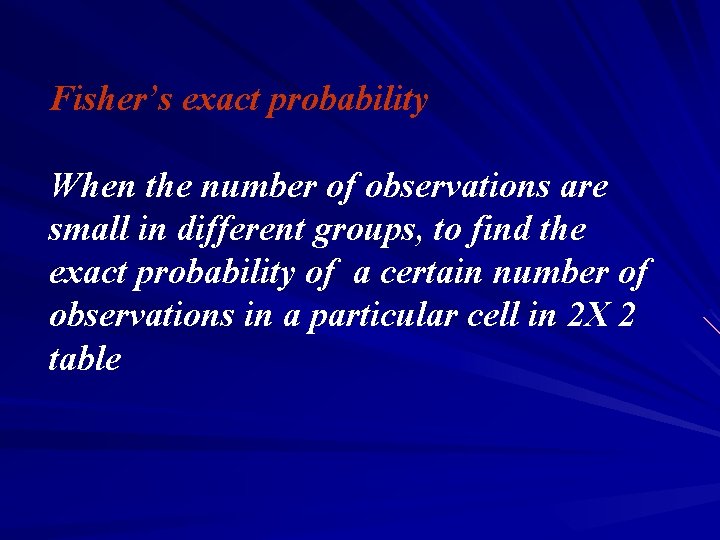 Fisher's exact probability

When the number of observations are small in different groups, to find the exact probability of a certain number of observations in a particular cell in 2X 2 table